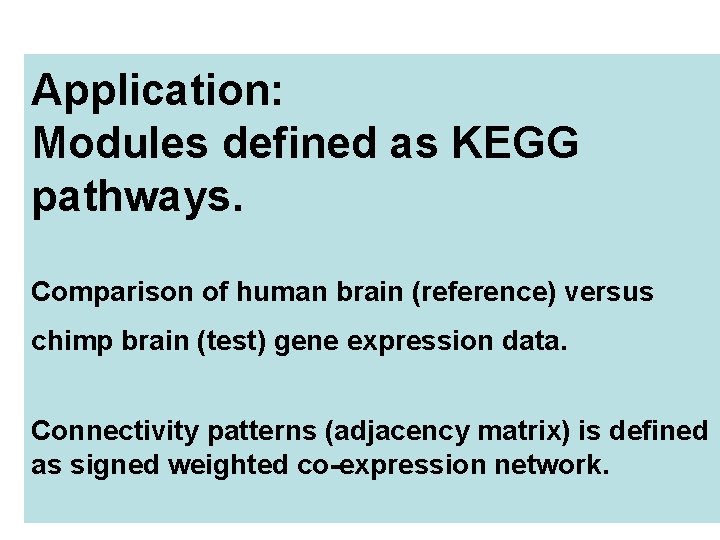 Application:
Modules defined as KEGG pathways.

Comparison of human brain (reference) versus chimp brain (test) gene expression data.

Connectivity patterns (adjacency matrix) is defined as signed weighted co-expression network.